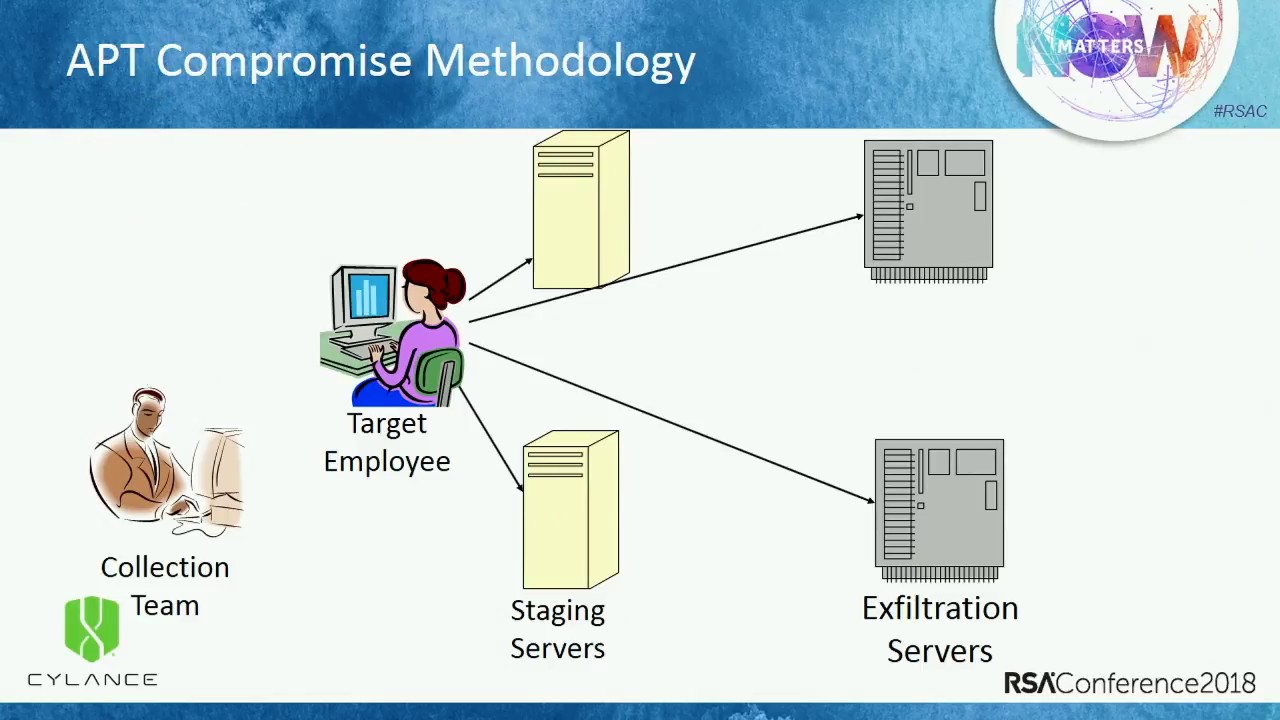 APT Compromise Methodology

NOW MATTERS

#RSAC

Target Employee

Collection Team

Staging Servers

Exfiltration Servers

CYLANCE

RSAConference2018